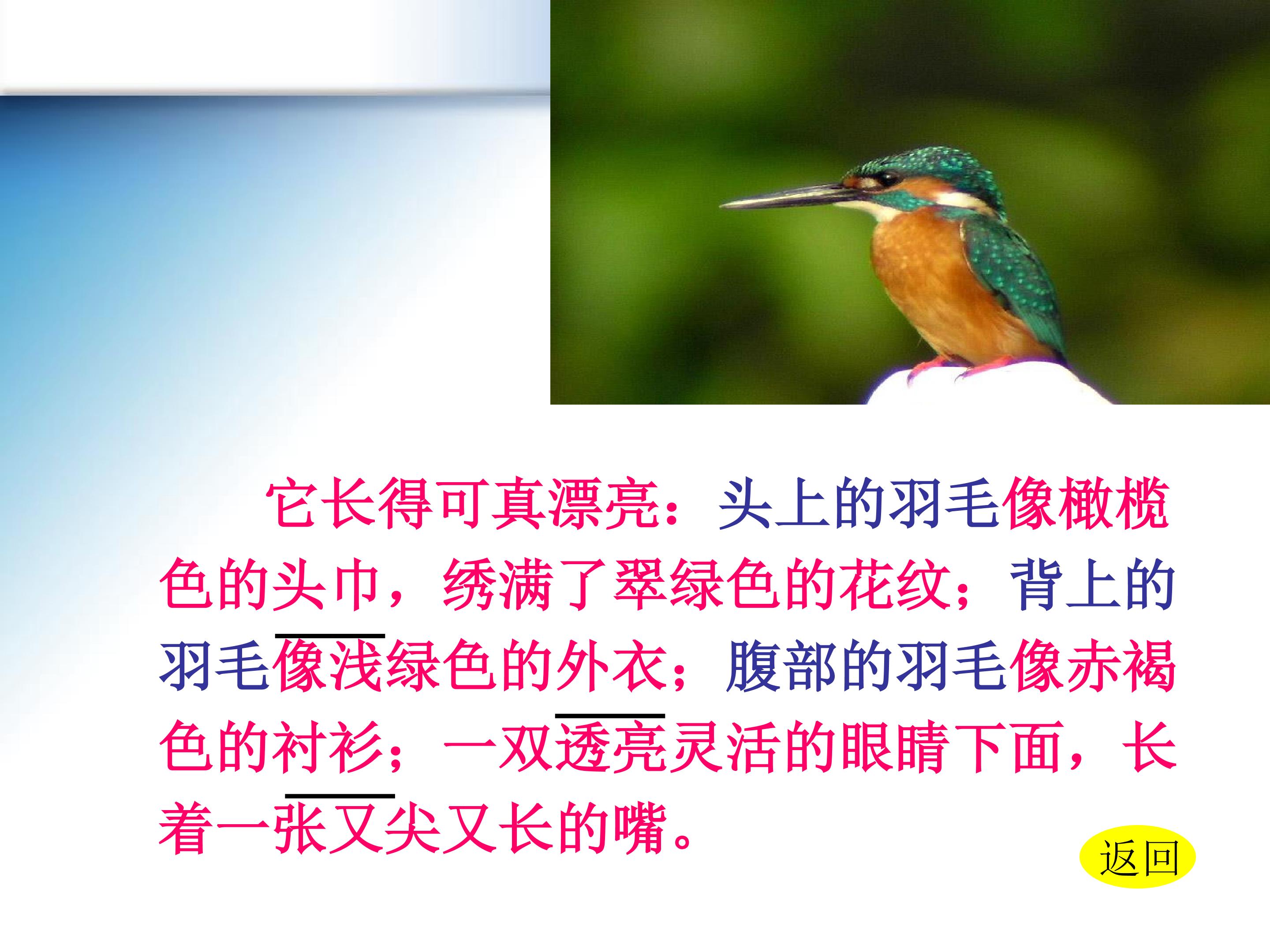 它长得可真漂亮：头上的羽毛像橄榄色的头巾，绣满了翠绿色的花纹；背上的羽毛像浅绿色的外衣；腹部的羽毛像赤褐色的衬衫；一双透亮灵活的眼睛下面，长着一张又尖又长的嘴。

返回